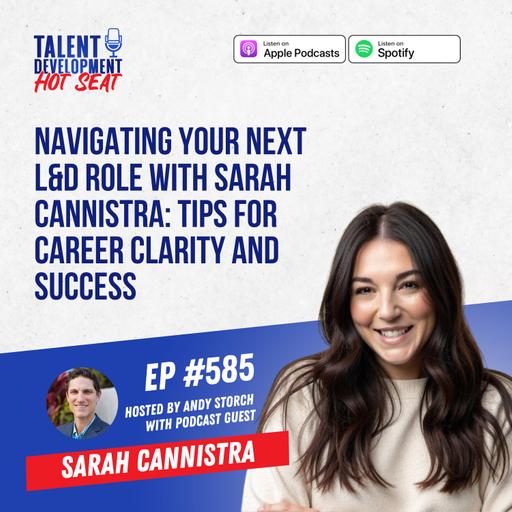 TALENT DEVELOPMENT HOT SEAT

Listen on Apple Podcasts

Listen on Spotify

NAVIGATING YOUR NEXT L&D ROLE WITH SARAH CANNISTRA: TIPS FOR CAREER CLARITY AND SUCCESS

EP #585

HOSTED BY ANDY STORCH WITH PODCAST GUEST

SARAH CANNISTRA